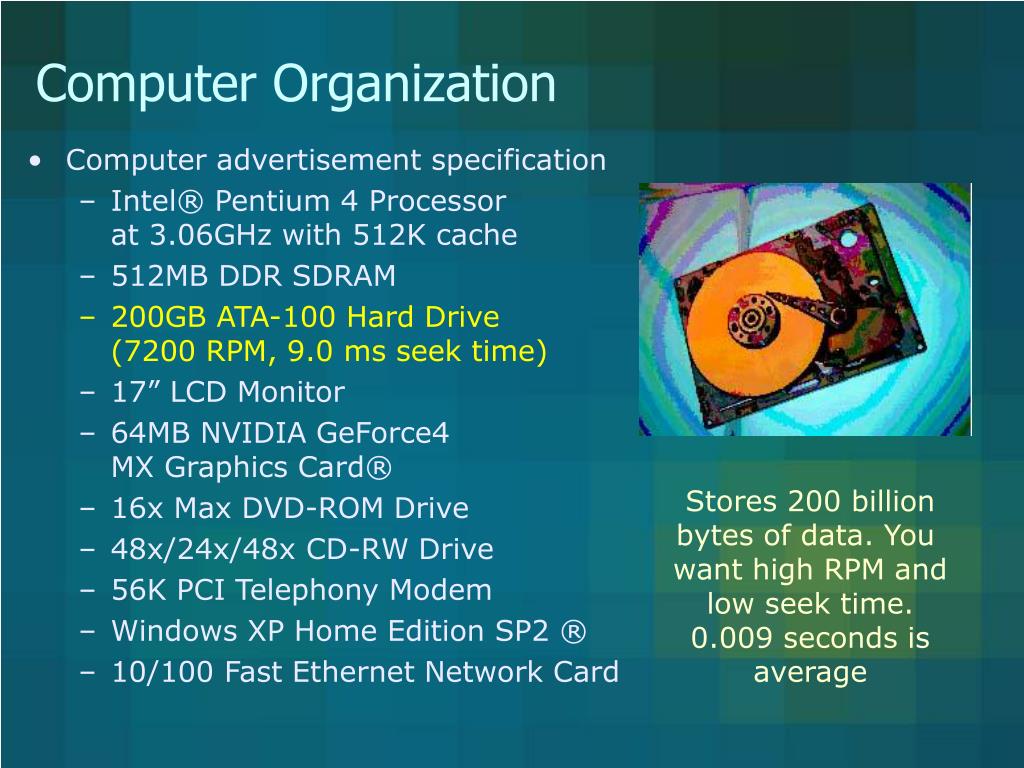 Computer Organization

• Computer advertisement specification
 – Intel® Pentium 4 Processor at 3.06GHz with 512K cache
 – 512MB DDR SDRAM
 – 200GB ATA-100 Hard Drive (7200 RPM, 9.0 ms seek time)
 – 17” LCD Monitor
 – 64MB NVIDIA GeForce4 MX Graphics Card®
 – 16x Max DVD-ROM Drive
 – 48x/24x/48x CD-RW Drive
 – 56K PCI Telephony Modem
 – Windows XP Home Edition SP2 ®
 – 10/100 Fast Ethernet Network Card

Stores 200 billion bytes of data. You want high RPM and low seek time. 0.009 seconds is average